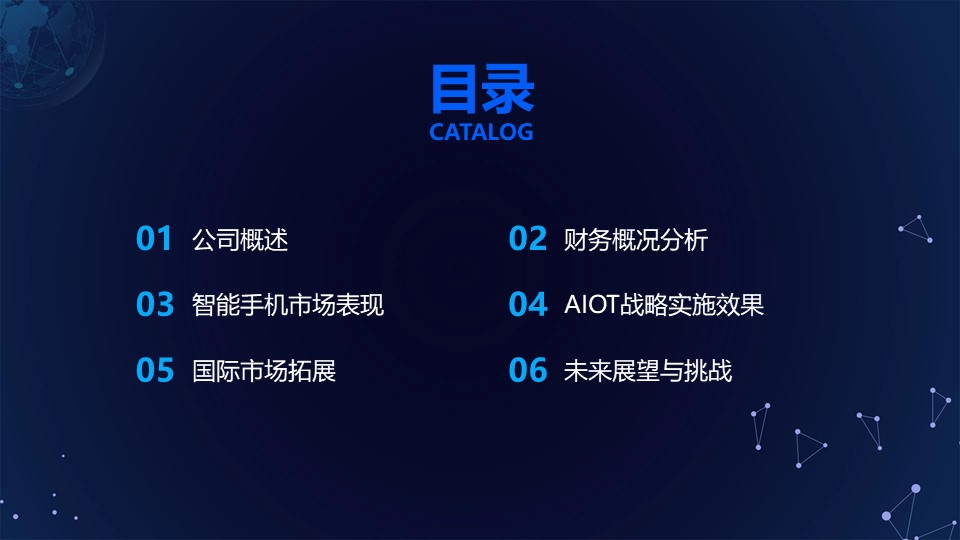 目录
CATALOG

01 公司概述

02 财务概况分析

03 智能手机市场表现

04 AIOT战略实施效果

05 国际市场拓展

06 未来展望与挑战